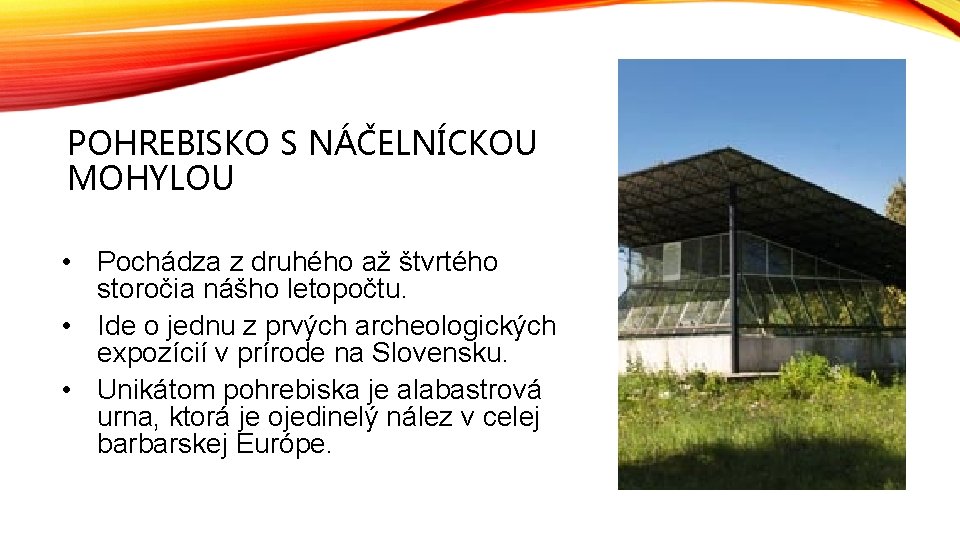 POHREBISKO S NÁČELNÍCKOU MOHYLOU

• Pochádza z druhého až štvrtého storočia nášho letopočtu.
• Ide o jednu z prvých archeologických expozícií v prírode na Slovensku.
• Unikátom pohrebiska je alabastrová urna, ktorá je ojedinelý nález v celej barbarskej Európe.